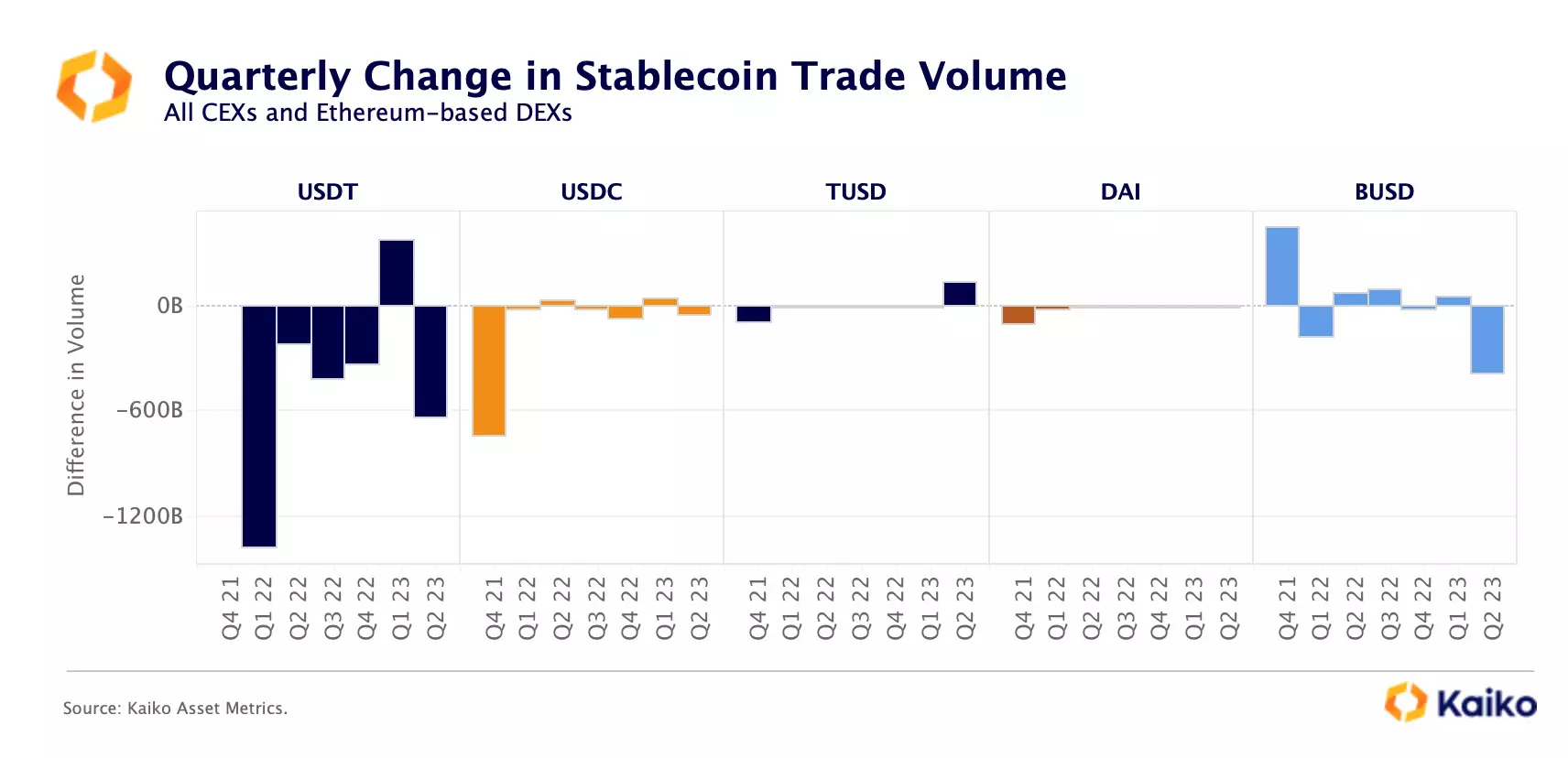 Quarterly Change in Stablecoin Trade Volume
All CEXs and Ethereum-based DEXs

USDT
USDC
TUSD
DAI
BUSD

Difference in Volume

0B
-600B
-1200B

Q4 21
Q1 22
Q2 22
Q3 22
Q4 22
Q1 23
Q2 23

Q4 21
Q1 22
Q2 22
Q3 22
Q4 22
Q1 23
Q2 23

Q4 21
Q1 22
Q2 22
Q3 22
Q4 22
Q1 23
Q2 23

Q4 21
Q1 22
Q2 22
Q3 22
Q4 22
Q1 23
Q2 23

Q4 21
Q1 22
Q2 22
Q3 22
Q4 22
Q1 23
Q2 23

Source: Kaiko Asset Metrics.

Kaiko